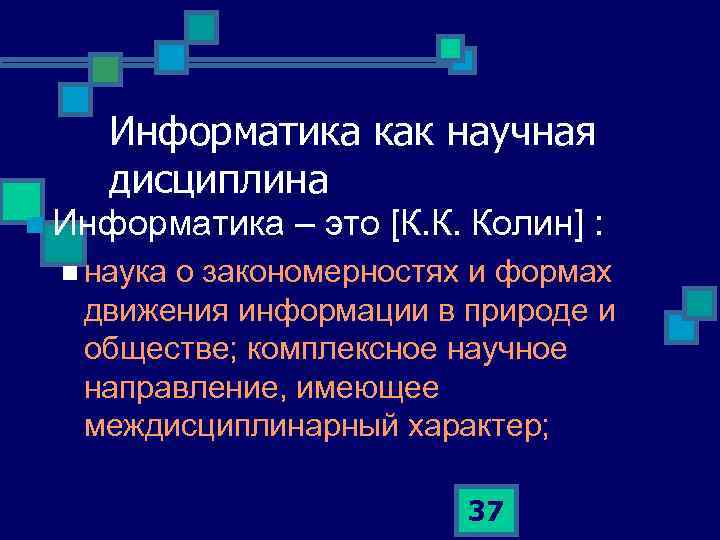 Информатика как научная дисциплина

Информатика – это [К.К. Колин] :

наука о закономерностях и формах движения информации в природе и обществе; комплексное научное направление, имеющее междисциплинарный характер;

37